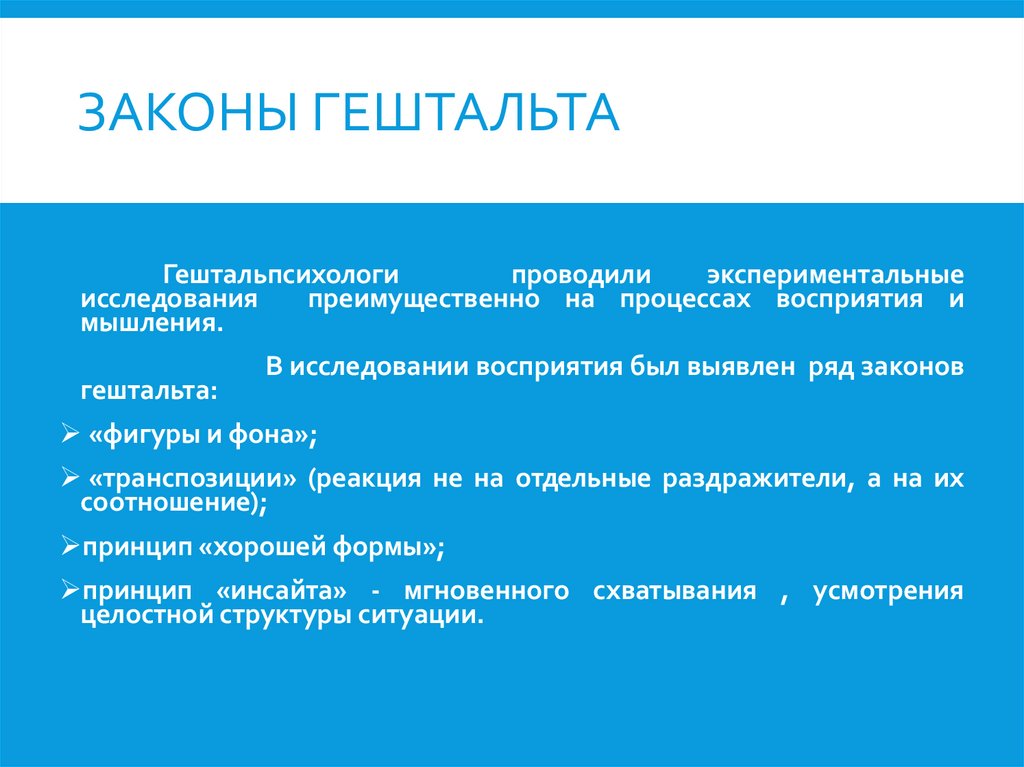 ЗАКОНЫ ГЕШТАЛЬТА

Гештальпсихологи проводили экспериментальные исследования преимущественно на процессах восприятия и мышления.

В исследовании восприятия был выявлен ряд законов гештальта:

➢ «фигуры и фона»;

➢ «транспозиции» (реакция не на отдельные раздражители, а на их соотношение);

➢ принцип «хорошей формы»;

➢ принцип «инсайта» - мгновенного схватывания , усмотрения целостной структуры ситуации.